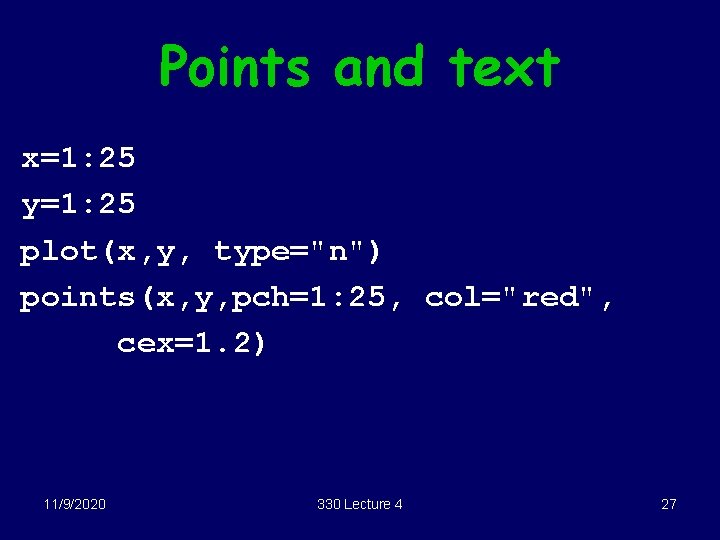 Points and text

x=1:25
y=1:25
plot(x,y, type="n")
points(x,y,pch=1:25, col="red",
      cex=1.2)

11/9/2020

330 Lecture 4

27